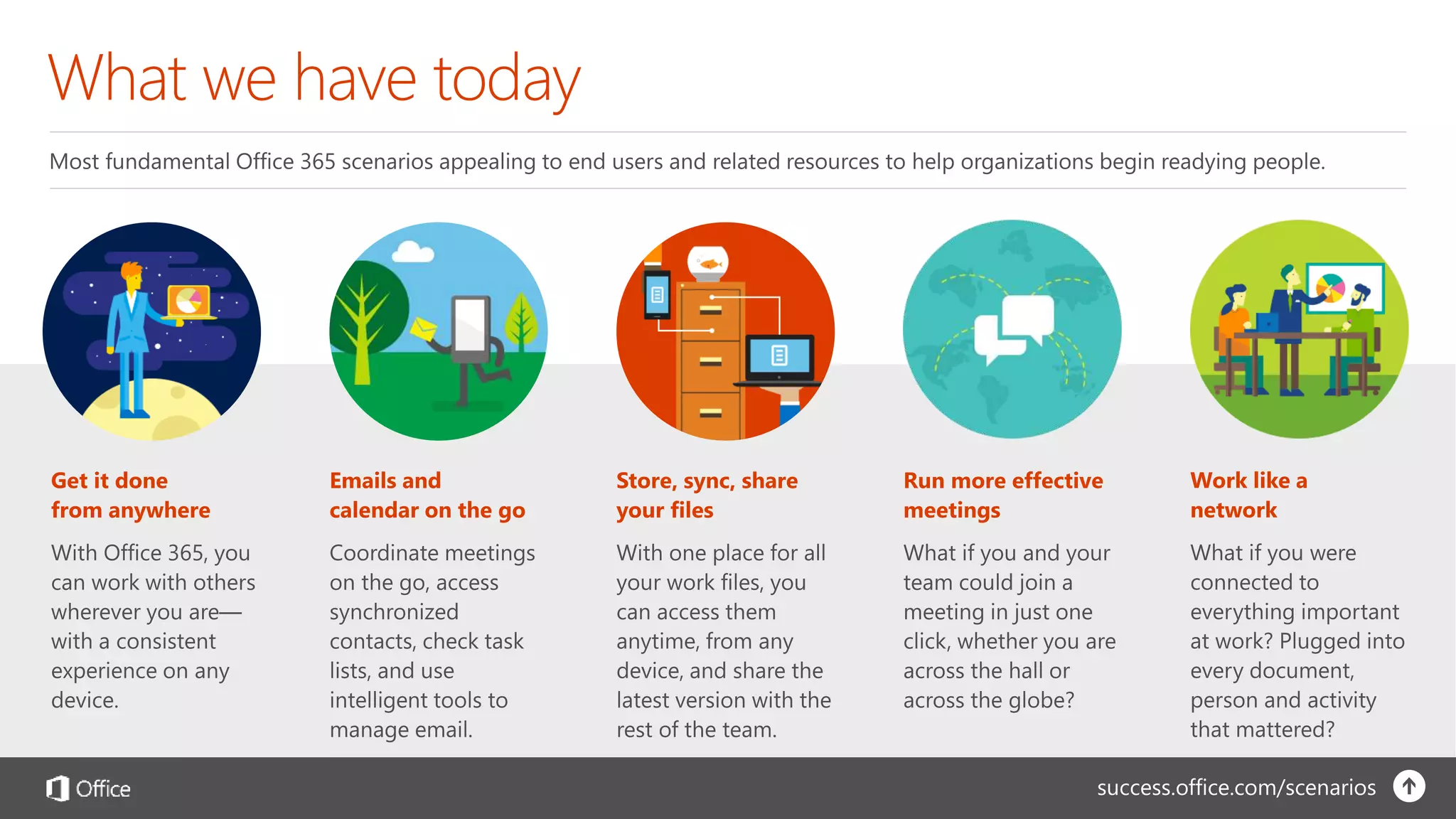 What we have today

Most fundamental Office 365 scenarios appealing to end users and related resources to help organizations begin readying people.

Get it done from anywhere

With Office 365, you can work with others wherever you are—with a consistent experience on any device.

Emails and calendar on the go

Coordinate meetings on the go, access synchronized contacts, check task lists, and use intelligent tools to manage email.

Store, sync, share your files

With one place for all your work files, you can access them anytime, from any device, and share the latest version with the rest of the team.

Run more effective meetings

What if you and your team could join a meeting in just one click, whether you are across the hall or across the globe?

Work like a network

What if you were connected to everything important at work? Plugged into every document, person and activity that mattered?

Office

success.office.com/scenarios